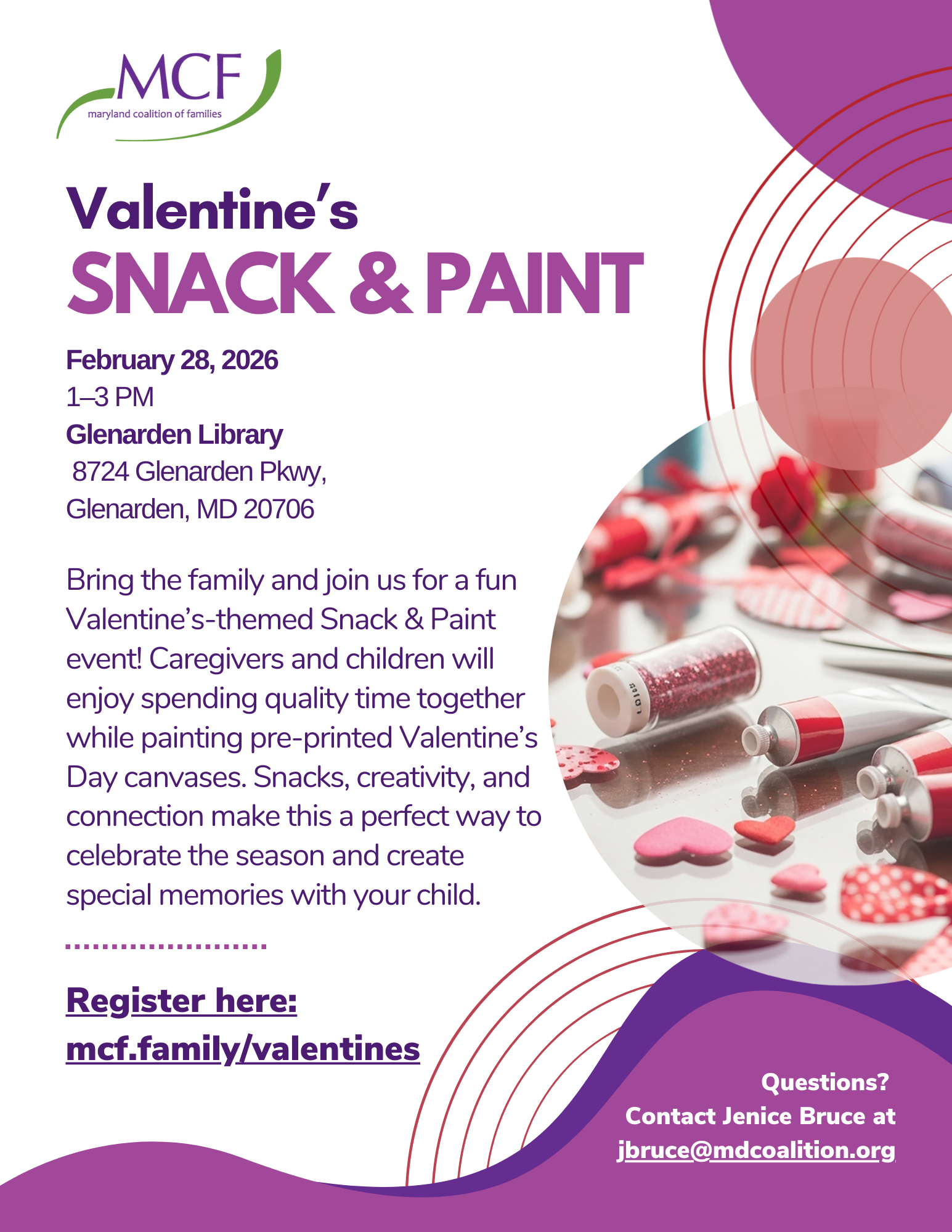 MCF
maryland coalition of families

Valentine's
SNACK & PAINT

February 28, 2026
1–3 PM
Glenarden Library
8724 Glenarden Pkwy,
Glenarden, MD 20706

Bring the family and join us for a fun Valentine's-themed Snack & Paint event! Caregivers and children will enjoy spending quality time together while painting pre-printed Valentine's Day canvases. Snacks, creativity, and connection make this a perfect way to celebrate the season and create special memories with your child.

Register here:
mcf.family/valentines

Questions?
Contact Jenice Bruce at
jbruce@mdcoalition.org